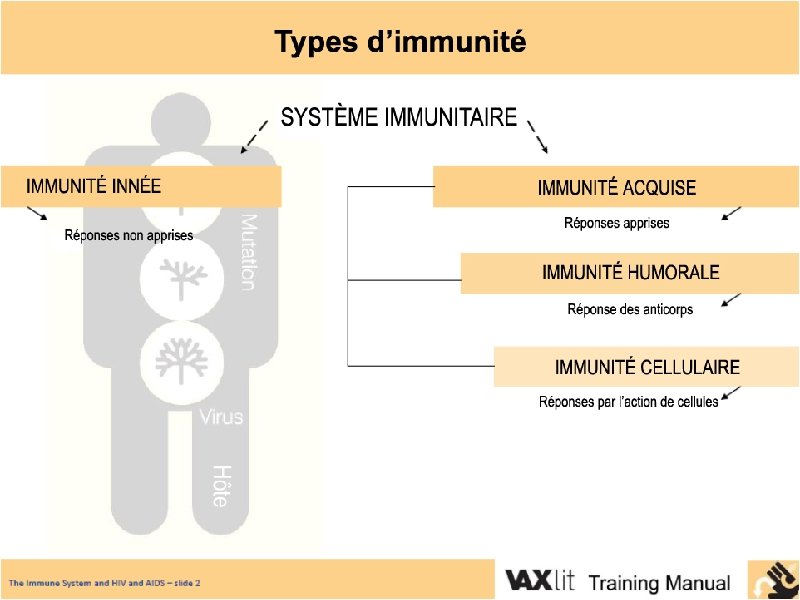 Types d'immunité

SYSTÈME IMMUNITAIRE

IMMUNITÉ INNÉE

Réponses non apprises

Mutation

Virus

Hôte

IMMUNITÉ ACQUISE

Réponses apprises

IMMUNITÉ HUMORALE

Réponse des anticorps

IMMUNITÉ CELLULAIRE

Réponses par l'action de cellules

The Immune System and HIV and AIDS – slide 2

VAXlit Training Manual